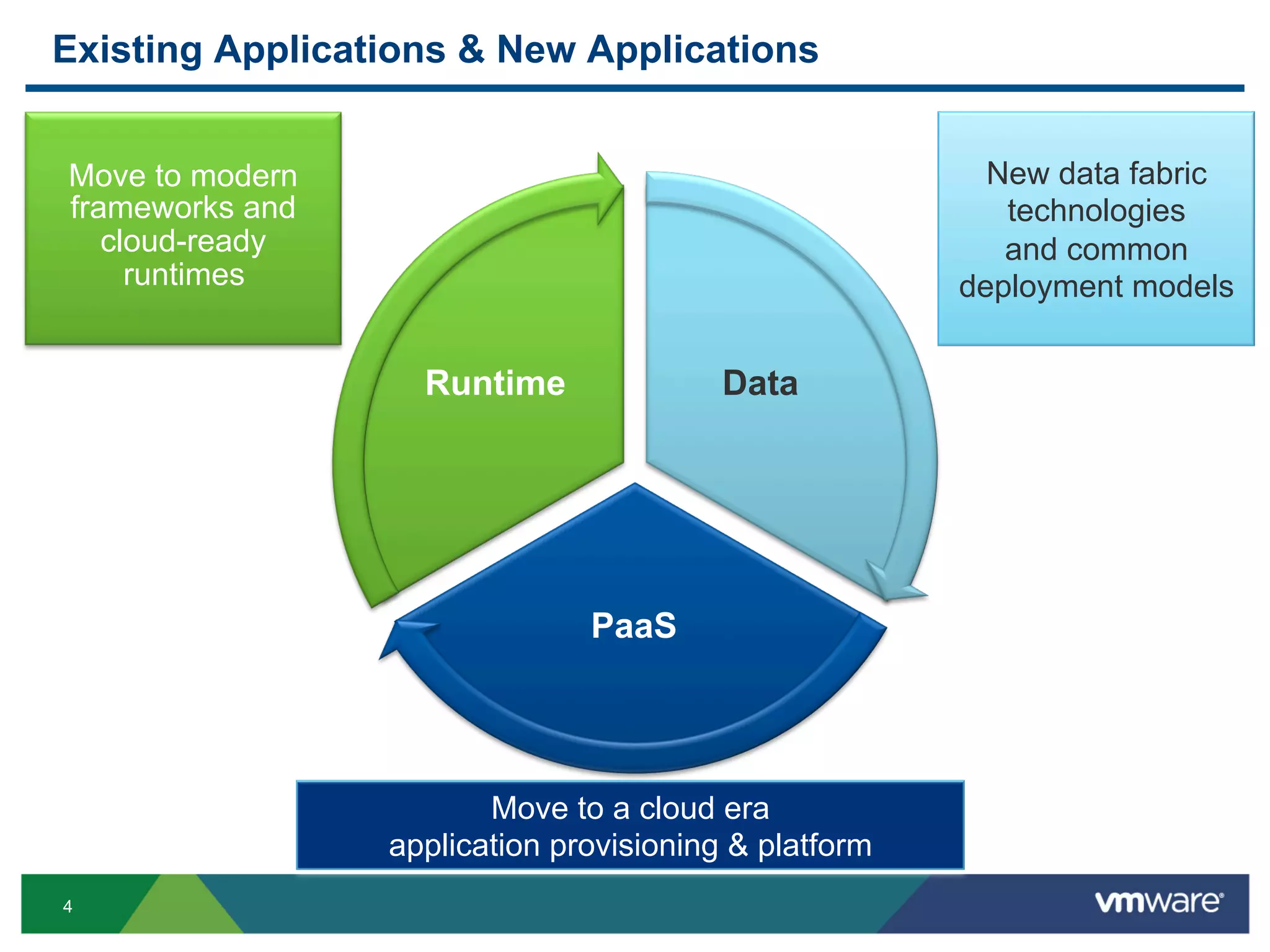 Existing Applications & New Applications

Move to modern frameworks and cloud-ready runtimes

New data fabric technologies and common deployment models

Runtime

Data

PaaS

Move to a cloud era application provisioning & platform

4

vmware®